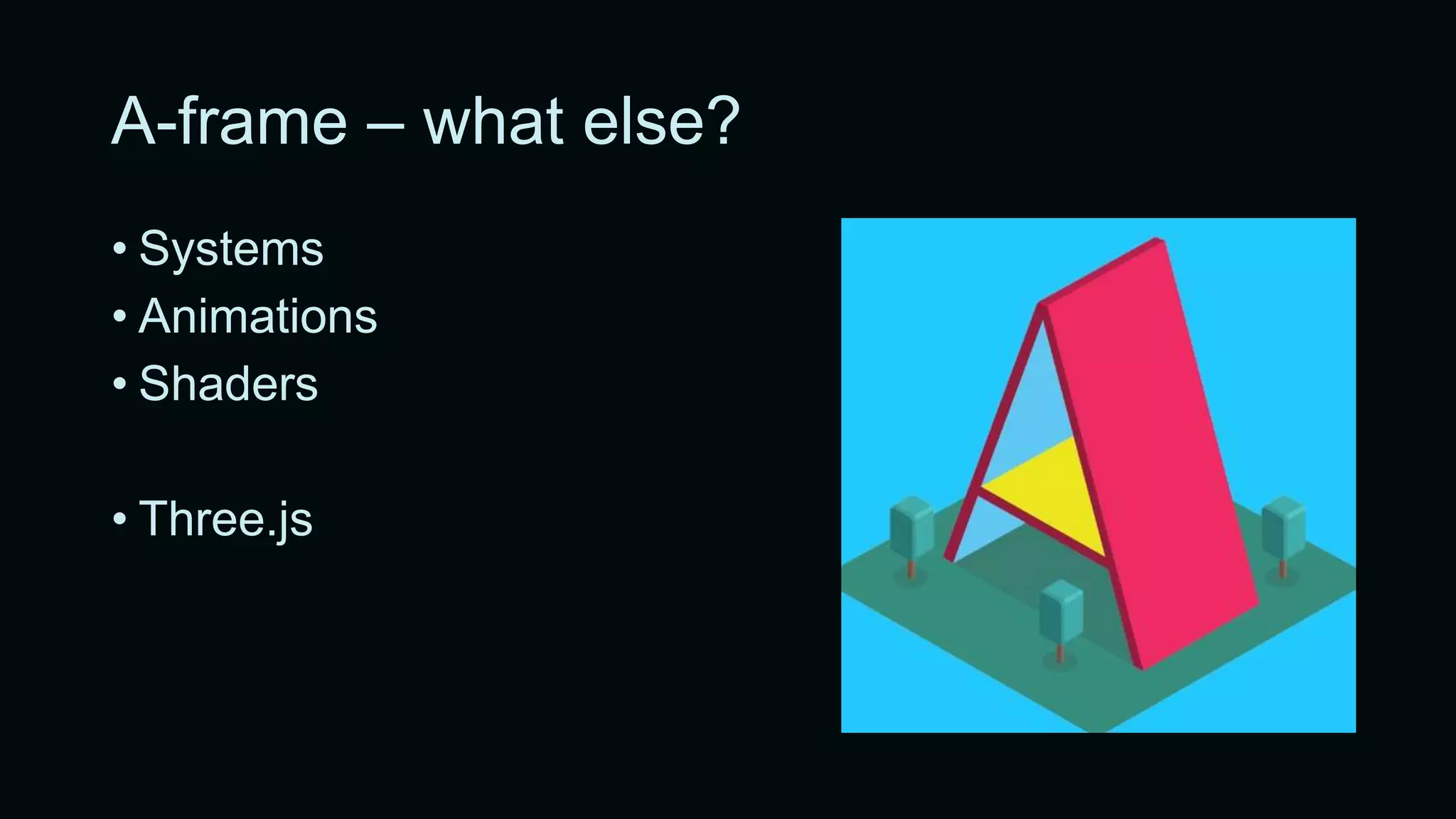 A-frame – what else?

• Systems
• Animations
• Shaders

• Three.js